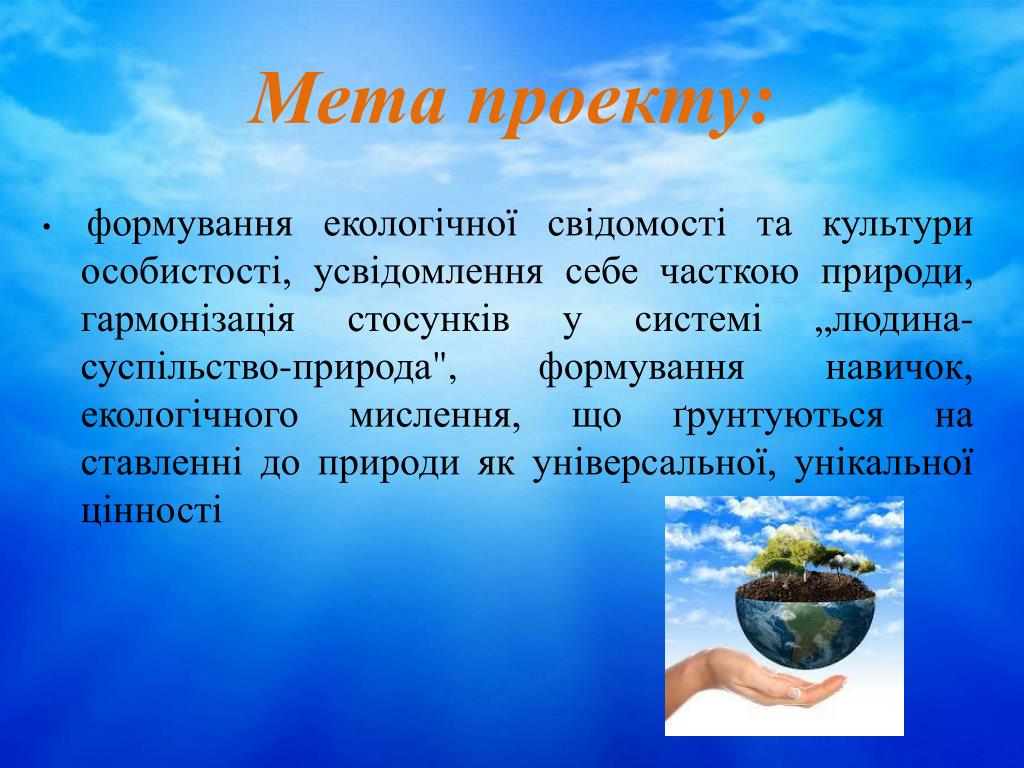 Мета проекту:

• формування екологічної свідомості та культури особистості, усвідомлення себе часткою природи, гармонізація стосунків у системі „людина-суспільство-природа", формування навичок, екологічного мислення, що ґрунтуються на ставленні до природи як універсальної, унікальної цінності